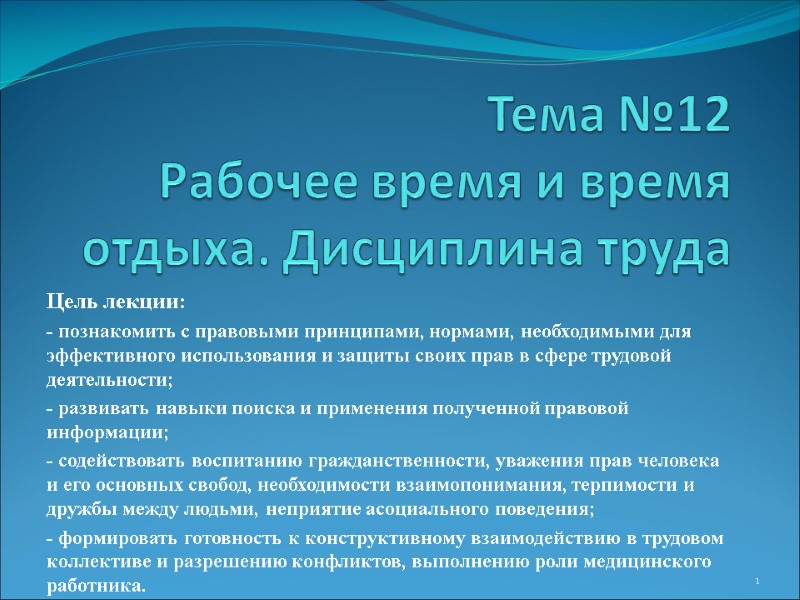 Тема №12
Рабочее время и время отдыха. Дисциплина труда

Цель лекции:

- познакомить с правовыми принципами, нормами, необходимыми для эффективного использования и защиты своих прав в сфере трудовой деятельности;

- развивать навыки поиска и применения полученной правовой информации;

- содействовать воспитанию гражданственности, уважения прав человека и его основных свобод, необходимости взаимопонимания, терпимости и дружбы между людьми, неприятие асоциального поведения;

- формировать готовность к конструктивному взаимодействию в трудовом коллективе и разрешению конфликтов, выполнению роли медицинского работника.

1